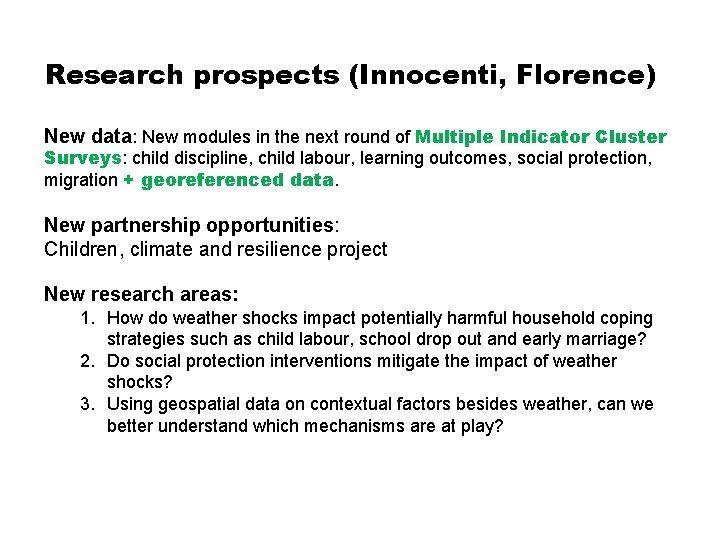 Research prospects (Innocenti, Florence)

New data: New modules in the next round of Multiple Indicator Cluster Surveys: child discipline, child labour, learning outcomes, social protection, migration + georeferenced data.

New partnership opportunities:
Children, climate and resilience project

New research areas:
1. How do weather shocks impact potentially harmful household coping strategies such as child labour, school drop out and early marriage?
2. Do social protection interventions mitigate the impact of weather shocks?
3. Using geospatial data on contextual factors besides weather, can we better understand which mechanisms are at play?